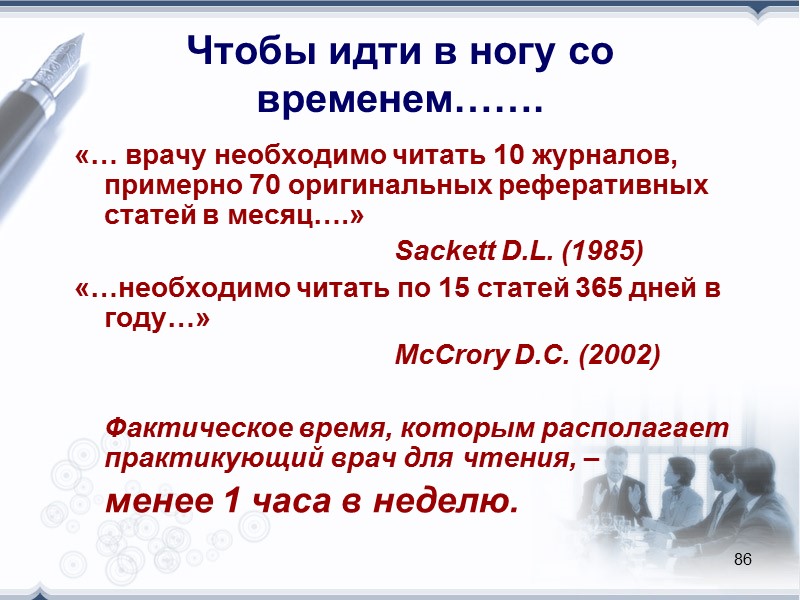 Чтобы идти в ногу со временем…….

«… врачу необходимо читать 10 журналов, примерно 70 оригинальных реферативных статей в месяц….»

Sackett D.L. (1985)

«…необходимо читать по 15 статей 365 дней в году…»

McCrory D.C. (2002)

Фактическое время, которым располагает практикующий врач для чтения, –

менее 1 часа в неделю.

86